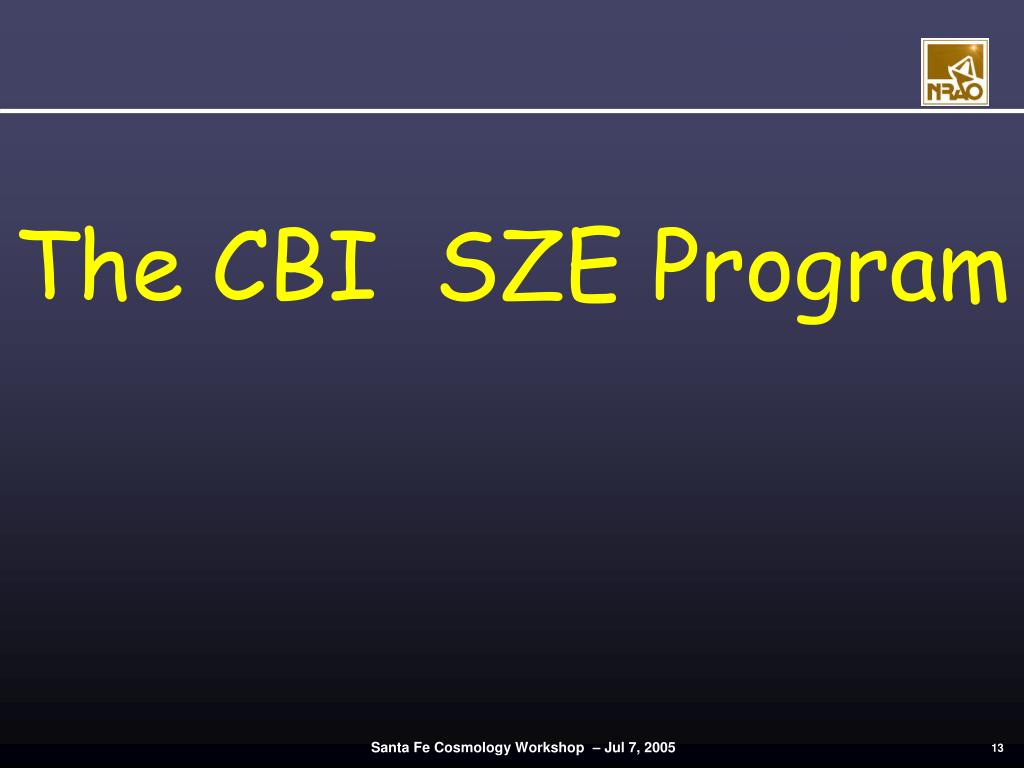 NRAO

The CBI SZE Program

Santa Fe Cosmology Workshop – Jul 7, 2005

13